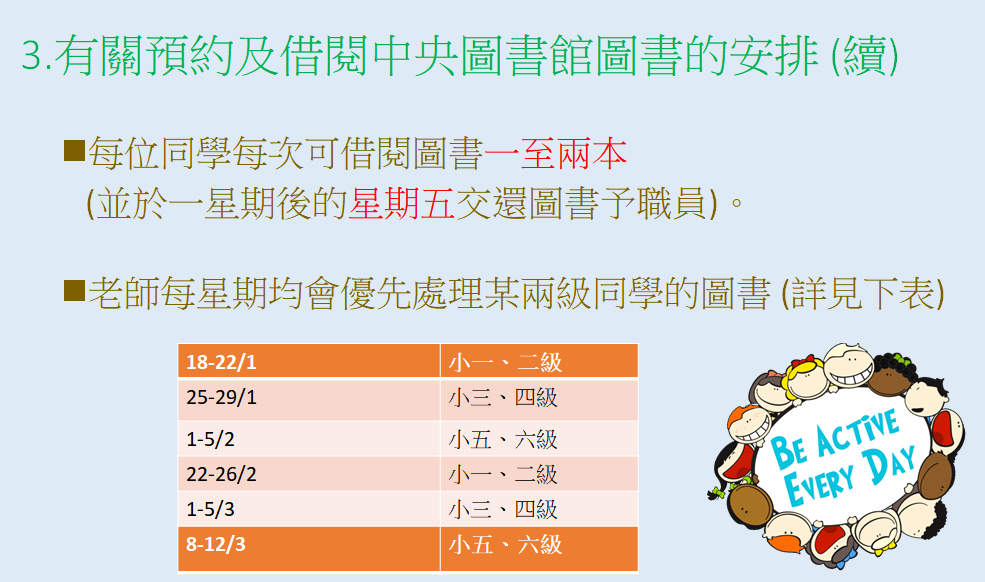 3.有關預約及借閱中央圖書館圖書的安排 (續)

■每位同學每次可借閱圖書一至兩本 (並於一星期後的星期五交還圖書予職員)。

■老師每星期均會優先處理某兩級同學的圖書 (詳見下表)

| 18-22/1 | 小一、二級 |
|---|---|
| 25-29/1 | 小三、四級 |
| 1-5/2 | 小五、六級 |
| 22-26/2 | 小一、二級 |
| 1-5/3 | 小三、四級 |
| 8-12/3 | 小五、六級 |

BE ACTIVE EVERY DAY